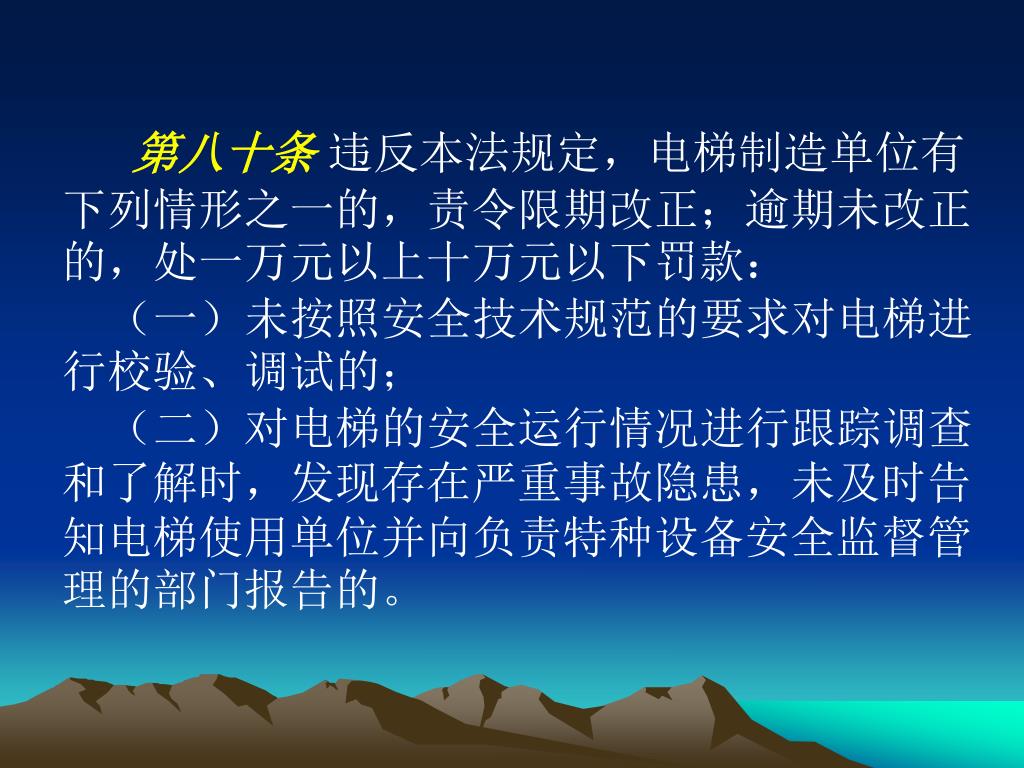 第八十条 违反本法规定，电梯制造单位有下列情形之一的，责令限期改正；逾期未改正的，处一万元以上十万元以下罚款：

（一）未按照安全技术规范的要求对电梯进行校验、调试的；

（二）对电梯的安全运行情况进行跟踪调查和了解时，发现存在严重事故隐患，未及时告知电梯使用单位并向负责特种设备安全监督管理的部门报告的。